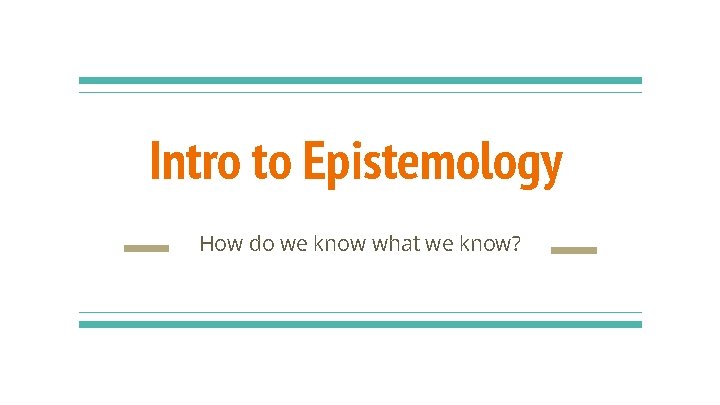 Intro to Epistemology

How do we know what we know?